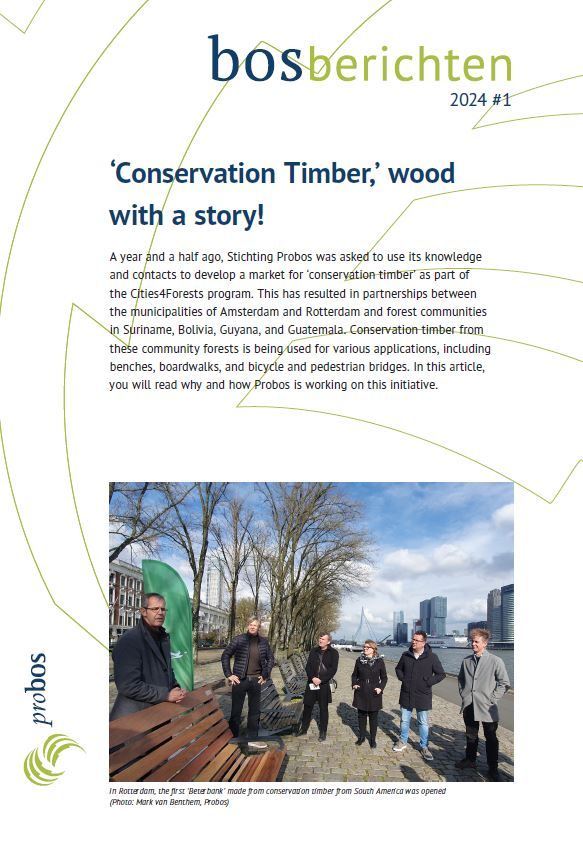 bosberichten
2024 #1

'Conservation Timber,' wood with a story!

A year and a half ago, Stichting Probos was asked to use its knowledge and contacts to develop a market for 'conservation timber' as part of the Cities4Forests program. This has resulted in partnerships between the municipalities of Amsterdam and Rotterdam and forest communities in Suriname, Bolivia, Guyana, and Guatemala. Conservation timber from these community forests is being used for various applications, including benches, boardwalks, and bicycle and pedestrian bridges. In this article, you will read why and how Probos is working on this initiative.

probos

In Rotterdam, the first 'Beterbank' made from conservation timber from South America was opened (Photo: Mark van Benthem, Probos)